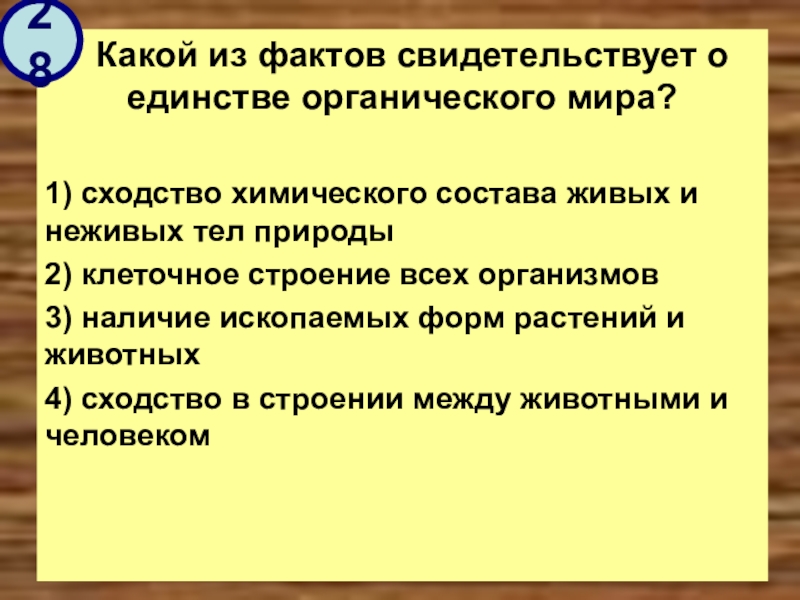 28

Какой из фактов свидетельствует о единстве органического мира?

1) сходство химического состава живых и неживых тел природы

2) клеточное строение всех организмов

3) наличие ископаемых форм растений и животных

4) сходство в строении между животными и человеком